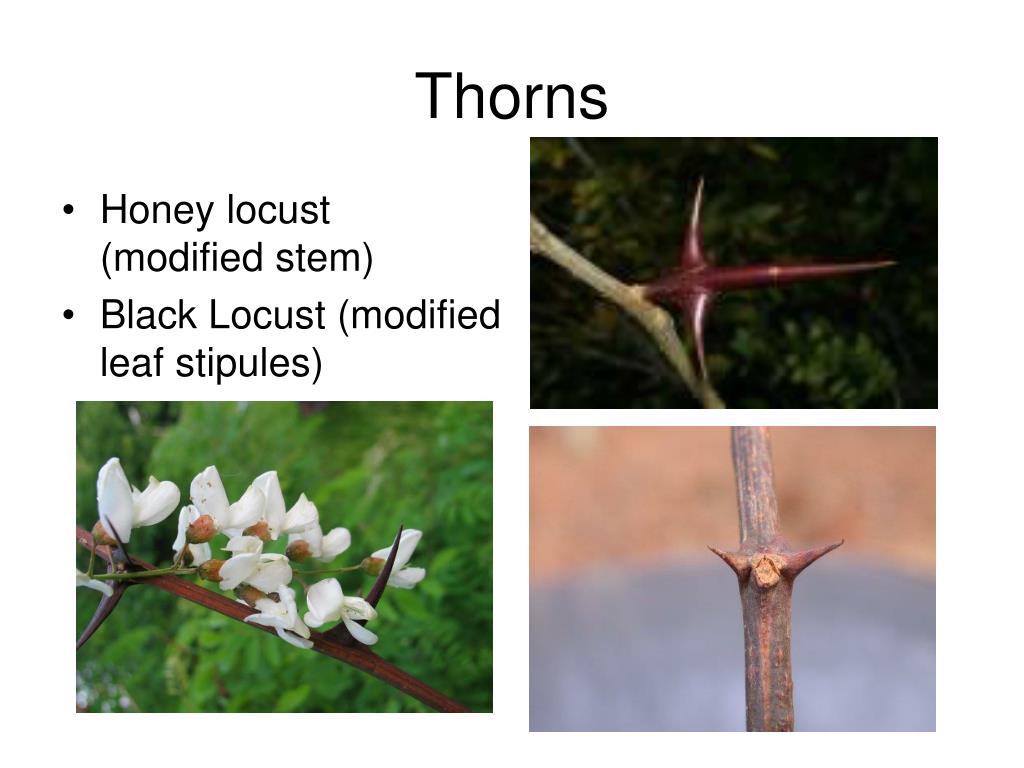 Thorns

• Honey locust (modified stem)
• Black Locust (modified leaf stipules)